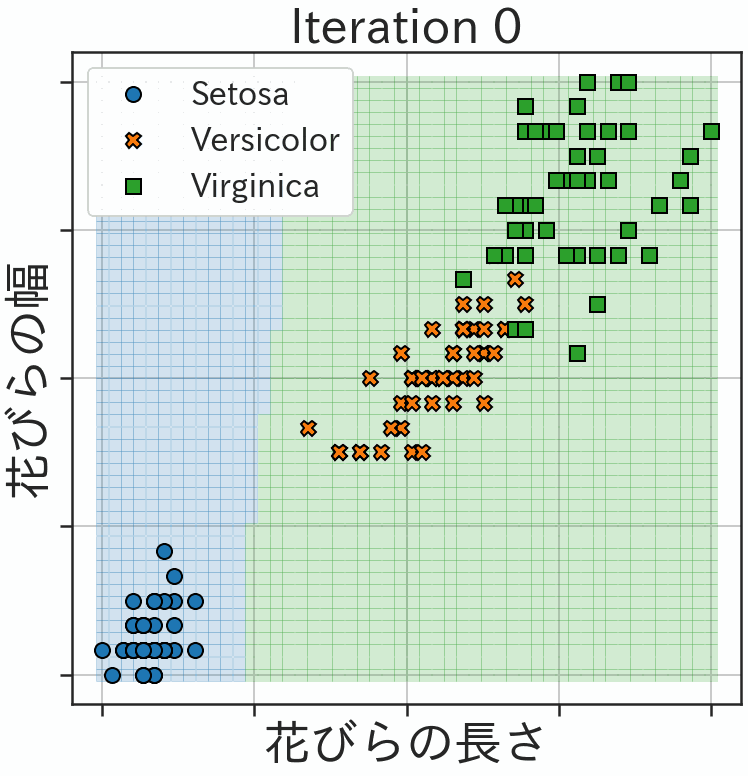 Iteration 0

Setosa
Versicolor
Virginica

花びらの幅

花びらの長さ